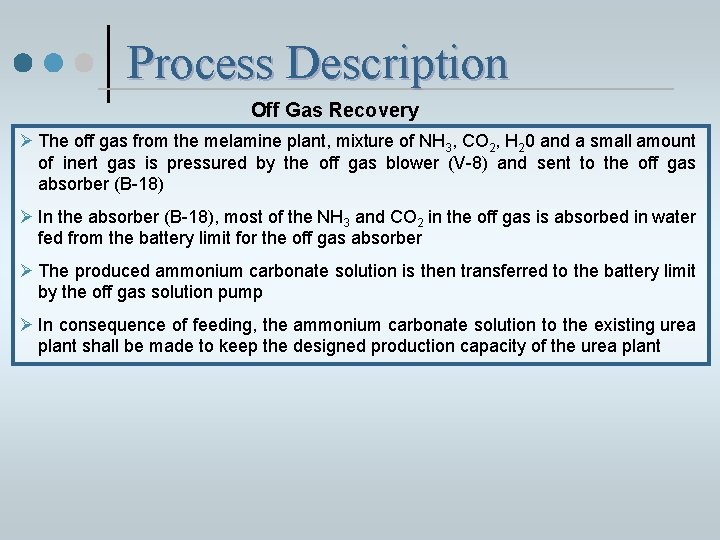 Process Description

Off Gas Recovery

➢ The off gas from the melamine plant, mixture of $NH_3$, $CO_2$, $H_20$ and a small amount of inert gas is pressured by the off gas blower (V-8) and sent to the off gas absorber (B-18)

➢ In the absorber (B-18), most of the $NH_3$ and $CO_2$ in the off gas is absorbed in water fed from the battery limit for the off gas absorber

➢ The produced ammonium carbonate solution is then transferred to the battery limit by the off gas solution pump

➢ In consequence of feeding, the ammonium carbonate solution to the existing urea plant shall be made to keep the designed production capacity of the urea plant